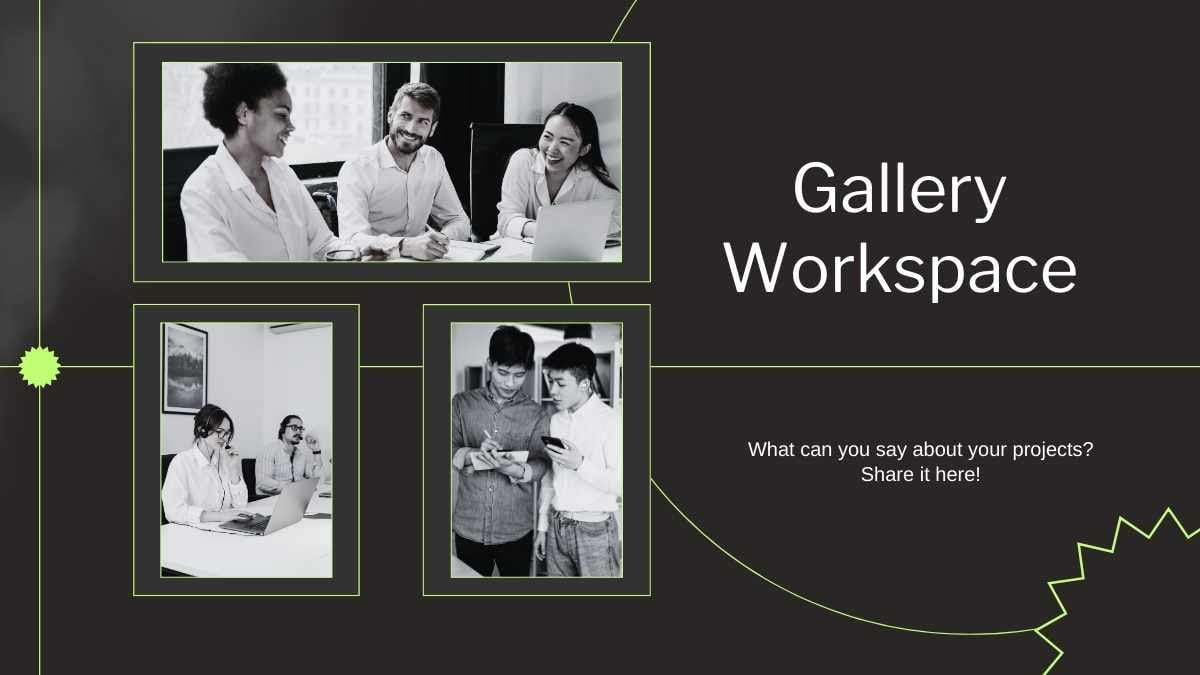 Gallery Workspace

What can you say about your projects? Share it here!